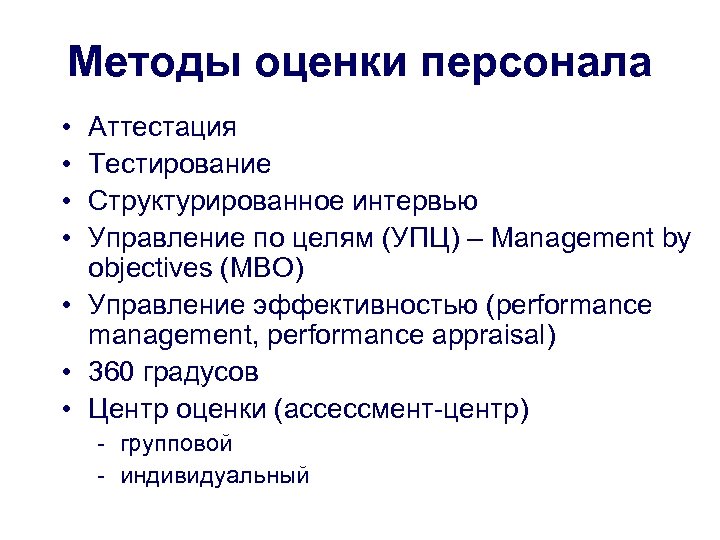 Методы оценки персонала

• Аттестация
• Тестирование
• Структурированное интервью
• Управление по целям (УПЦ) – Management by objectives (MBO)
• Управление эффективностью (performance management, performance appraisal)
• 360 градусов
• Центр оценки (ассессмент-центр)
  - групповой
  - индивидуальный